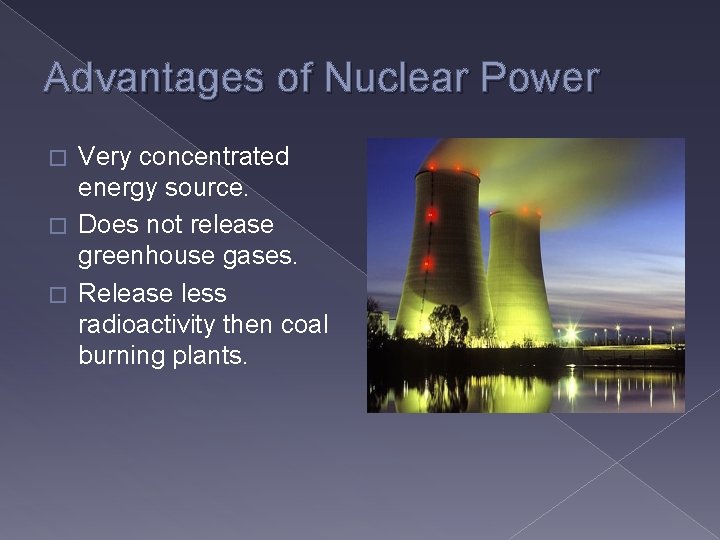 Advantages of Nuclear Power

□ Very concentrated energy source.
□ Does not release greenhouse gases.
□ Release less radioactivity then coal burning plants.